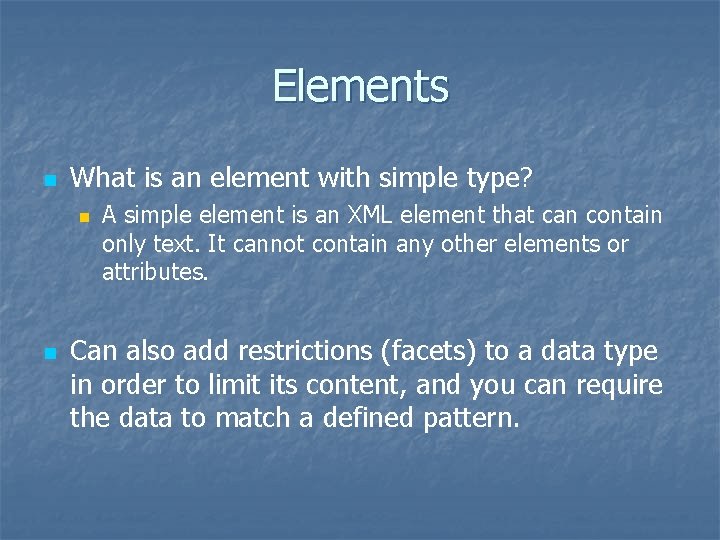 Elements

What is an element with simple type?

A simple element is an XML element that can contain only text. It cannot contain any other elements or attributes.

Can also add restrictions (facets) to a data type in order to limit its content, and you can require the data to match a defined pattern.